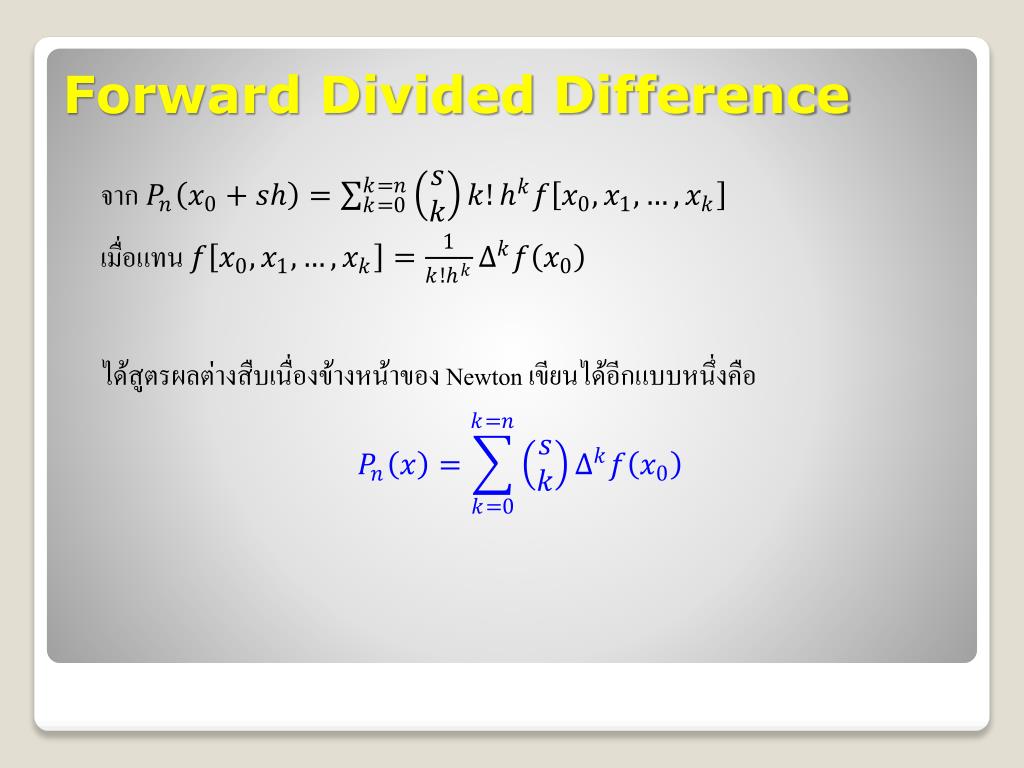 Forward Divided Difference

จาก $P_n(x_0 + sh) = \sum_{k=0}^{k=n} \binom{s}{k} k!\, h^k f[x_0, x_1, \ldots, x_k]$

เมื่อแทน $f[x_0, x_1, \ldots, x_k] = \frac{1}{k!h^k} \Delta^k f(x_0)$

ได้สูตรผลต่างสืบเนื่องข้างหน้าของ Newton เขียนได้อีกแบบหนึ่งคือ

$P_n(x) = \sum_{k=0}^{k=n} \binom{s}{k} \Delta^k f(x_0)$